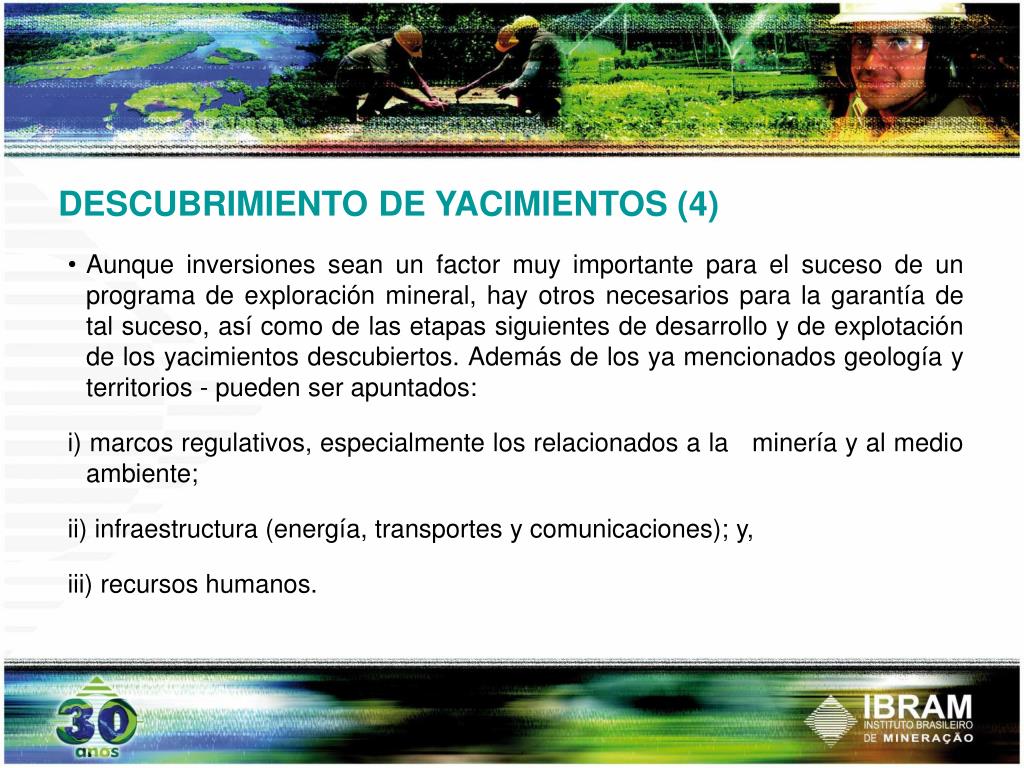 DESCUBRIMIENTO DE YACIMIENTOS (4)

• Aunque inversiones sean un factor muy importante para el suceso de un programa de exploración mineral, hay otros necesarios para la garantía de tal suceso, así como de las etapas siguientes de desarrollo y de explotación de los yacimientos descubiertos. Además de los ya mencionados geología y territorios - pueden ser apuntados:

i) marcos regulativos, especialmente los relacionados a la minería y al medio ambiente;

ii) infraestructura (energía, transportes y comunicaciones); y,

iii) recursos humanos.

30 anos

IBRAM INSTITUTO BRASILEIRO DE MINERAÇÃO